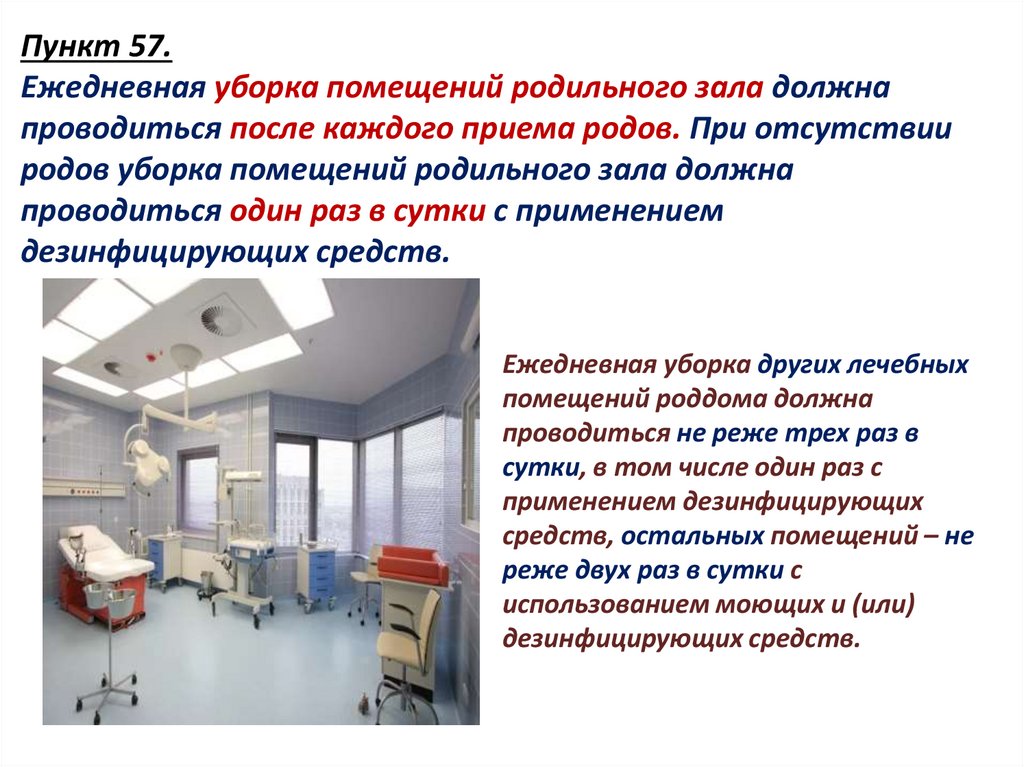 Пункт 57.
Ежедневная уборка помещений родильного зала должна проводиться после каждого приема родов. При отсутствии родов уборка помещений родильного зала должна проводиться один раз в сутки с применением дезинфицирующих средств.

Ежедневная уборка других лечебных помещений роддома должна проводиться не реже трех раз в сутки, в том числе один раз с применением дезинфицирующих средств, остальных помещений – не реже двух раз в сутки с использованием моющих и (или) дезинфицирующих средств.